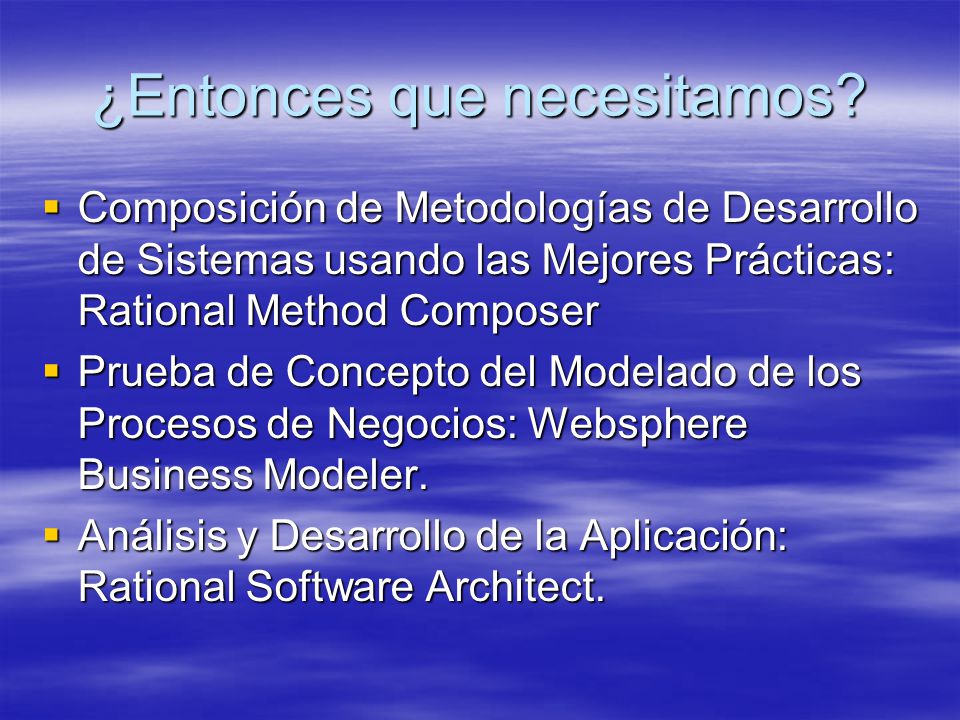 ¿Entonces que necesitamos?

- Composición de Metodologías de Desarrollo de Sistemas usando las Mejores Prácticas: Rational Method Composer
- Prueba de Concepto del Modelado de los Procesos de Negocios: Websphere Business Modeler.
- Análisis y Desarrollo de la Aplicación: Rational Software Architect.